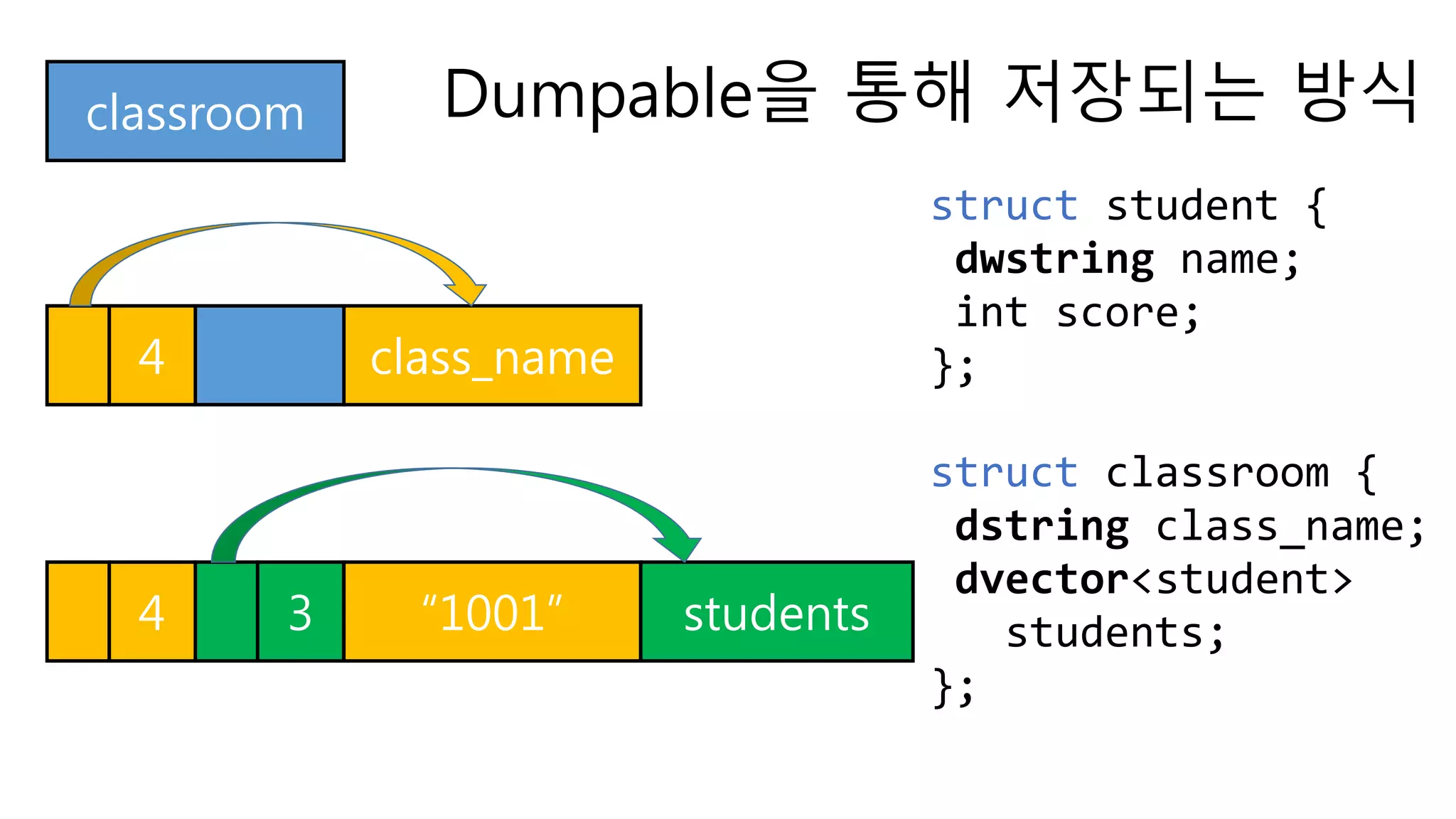 classroom

Dumpable을 통해 저장되는 방식

4

class_name

4

3

“1001”

students

struct student {
 dwstring name;
 int score;
};

struct classroom {
 dstring class_name;
 dvector<student>
   students;
};